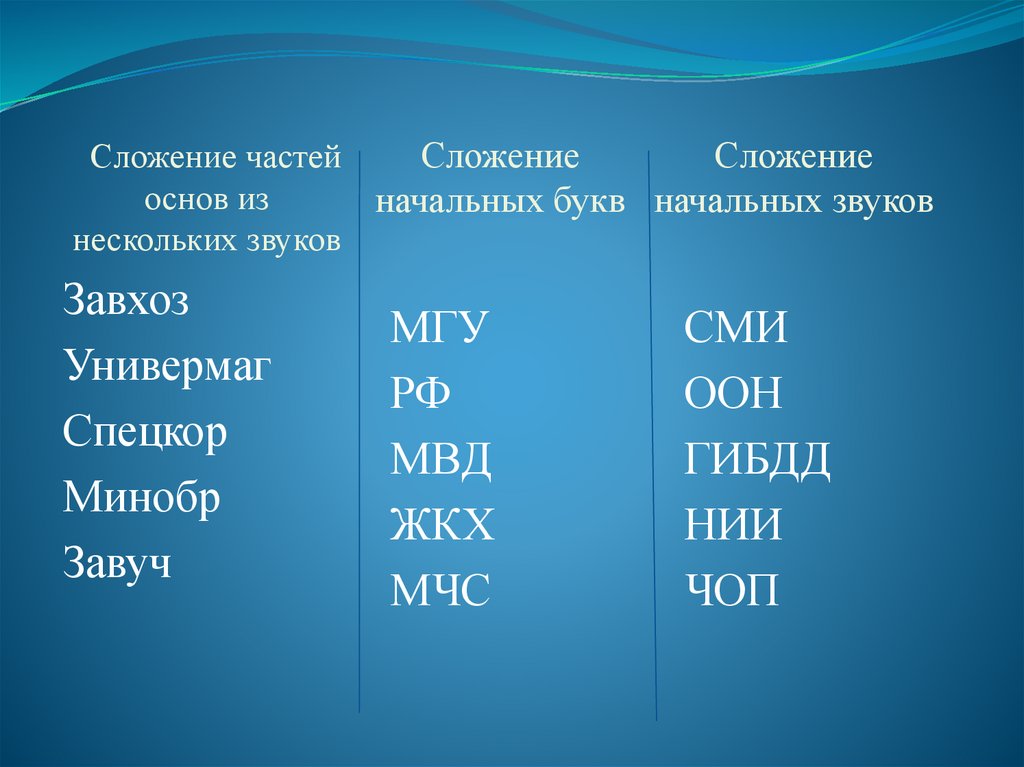 Сложение частей основ из нескольких звуков

Завхоз
Универмаг
Спецкор
Минобр
Завуч

Сложение начальных букв

МГУ
РФ
МВД
ЖКХ
МЧС

Сложение начальных звуков

СМИ
ООН
ГИБДД
НИИ
ЧОП